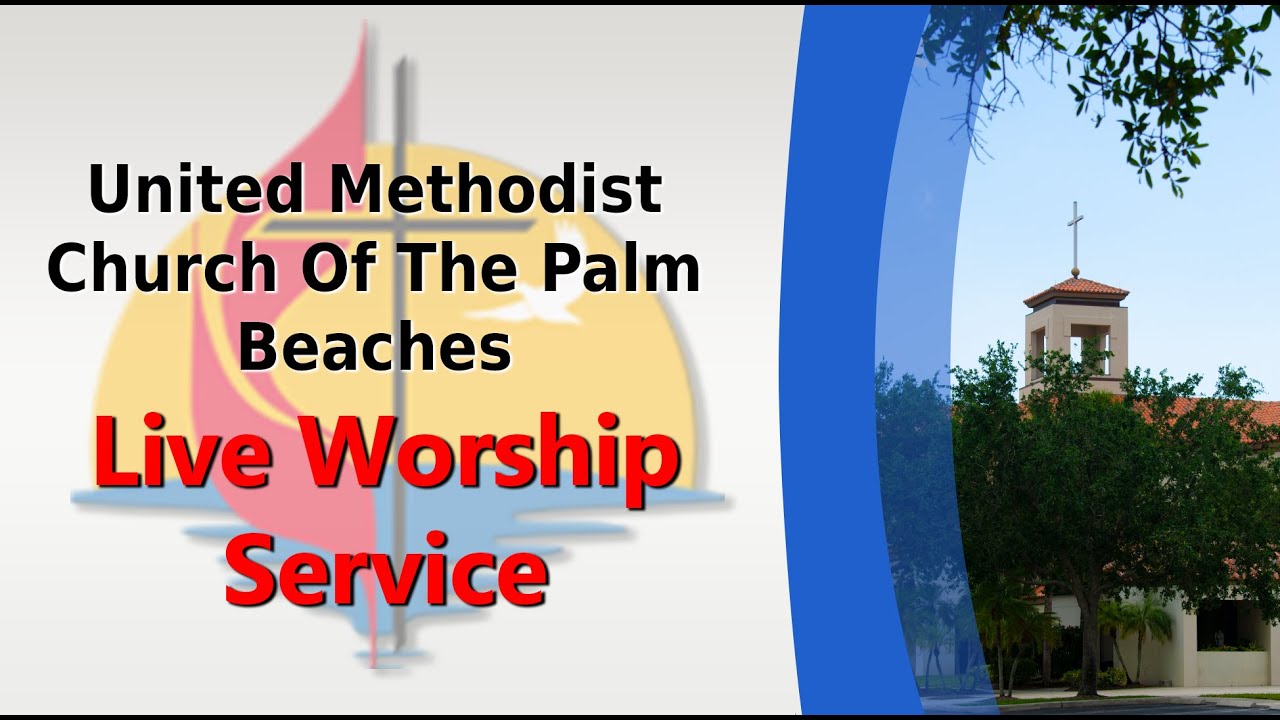 United Methodist Church Of The Palm Beaches

Live Worship Service